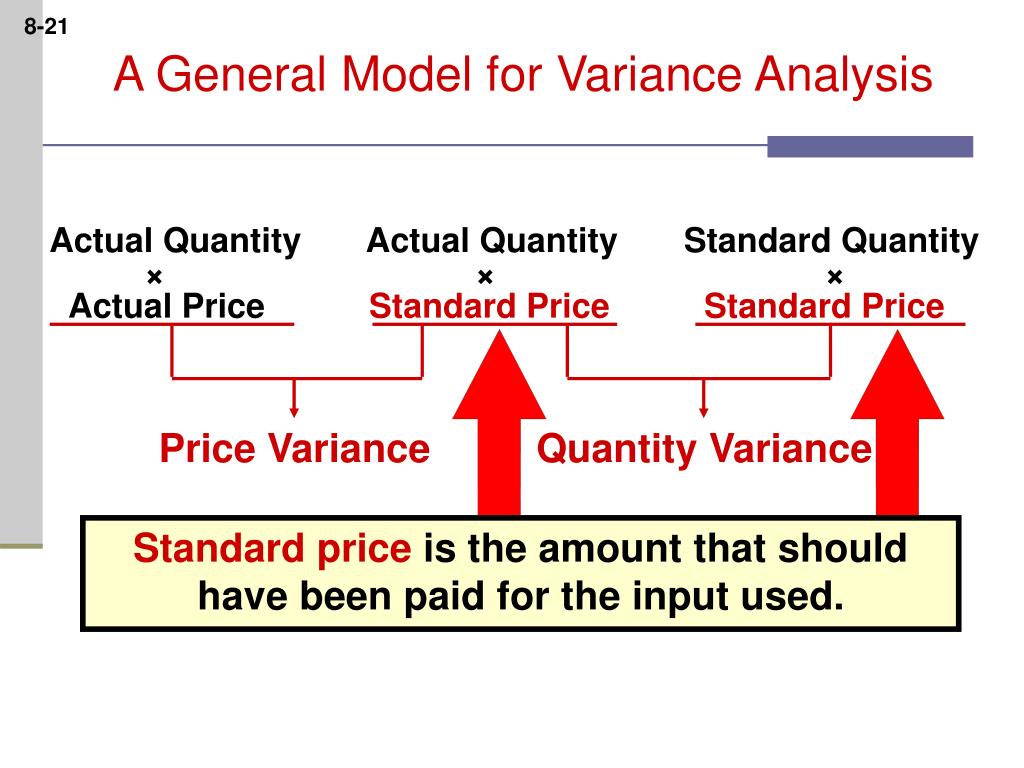 8-21

A General Model for Variance Analysis

Actual Quantity
×
Actual Price

Actual Quantity
×
Standard Price

Standard Quantity
×
Standard Price

Price Variance

Quantity Variance

Standard price is the amount that should have been paid for the input used.